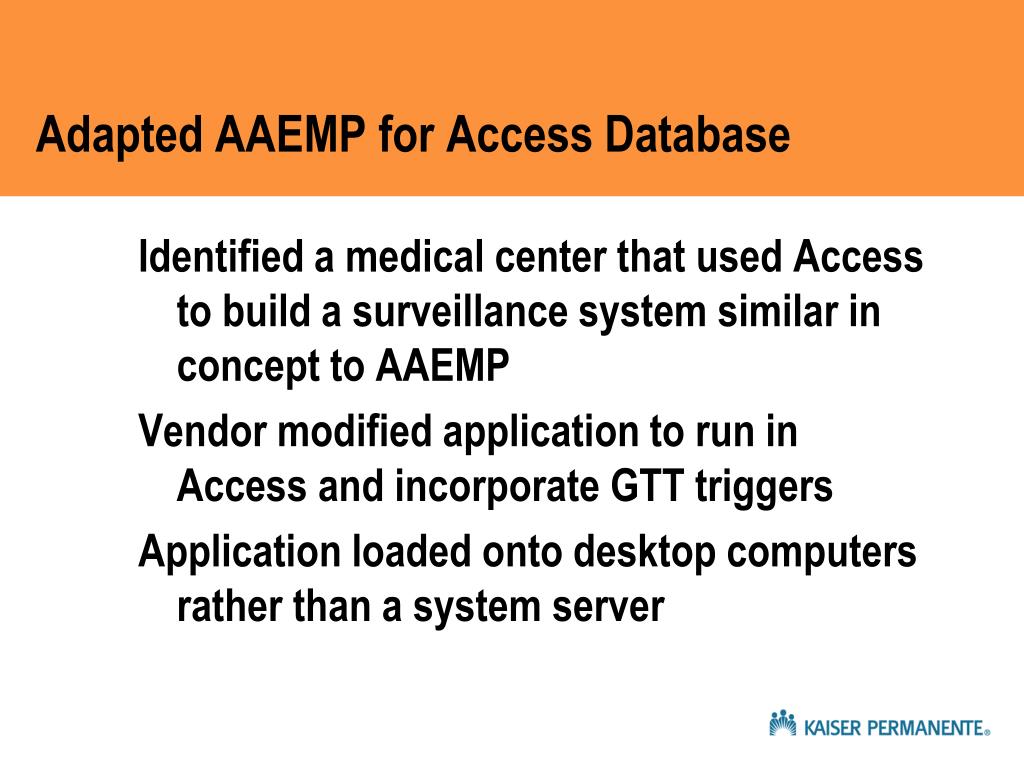 Adapted AAEMP for Access Database

Identified a medical center that used Access to build a surveillance system similar in concept to AAEMP

Vendor modified application to run in Access and incorporate GTT triggers

Application loaded onto desktop computers rather than a system server

KAISER PERMANENTE®